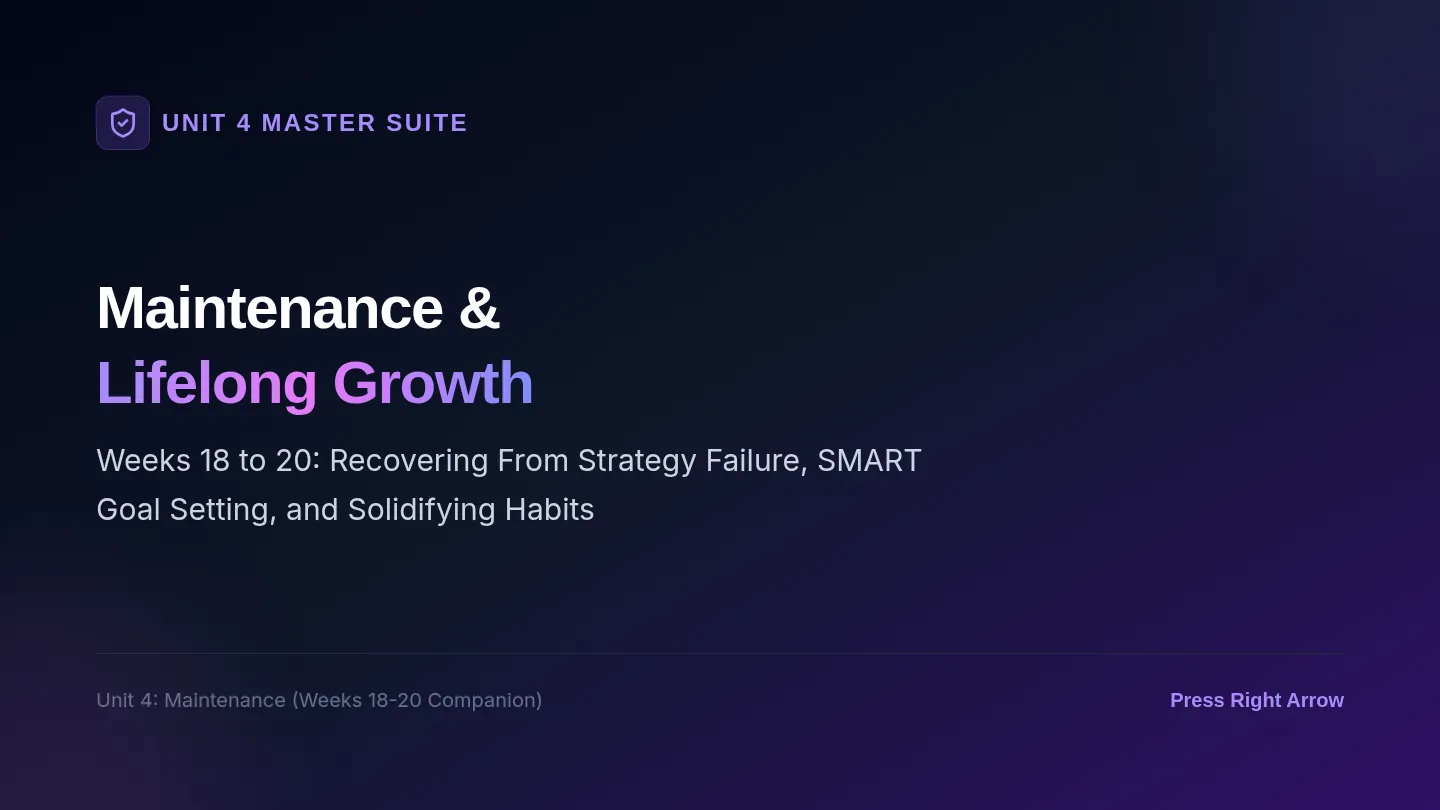 UNIT 4 MASTER SUITE

Maintenance &
Lifelong Growth

Weeks 18 to 20: Recovering From Strategy Failure, SMART Goal Setting, and Solidifying Habits

Unit 4: Maintenance (Weeks 18-20 Companion)

Press Right Arrow